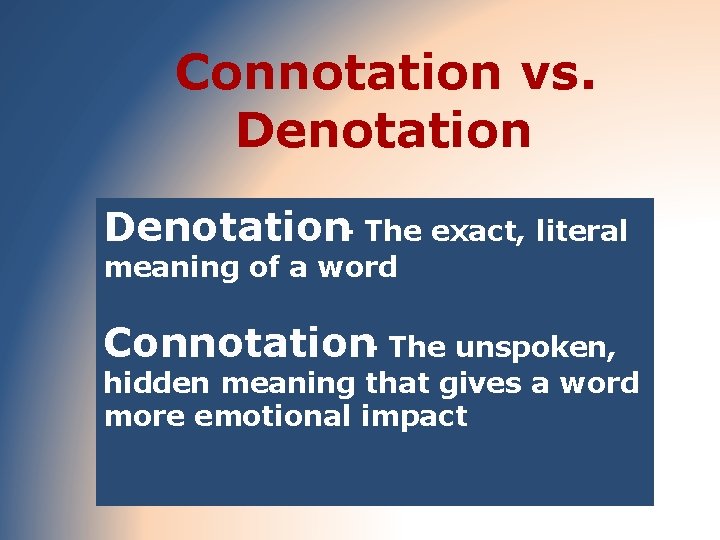 Connotation vs. Denotation

Denotation- The exact, literal meaning of a word

Connotation- The unspoken, hidden meaning that gives a word more emotional impact